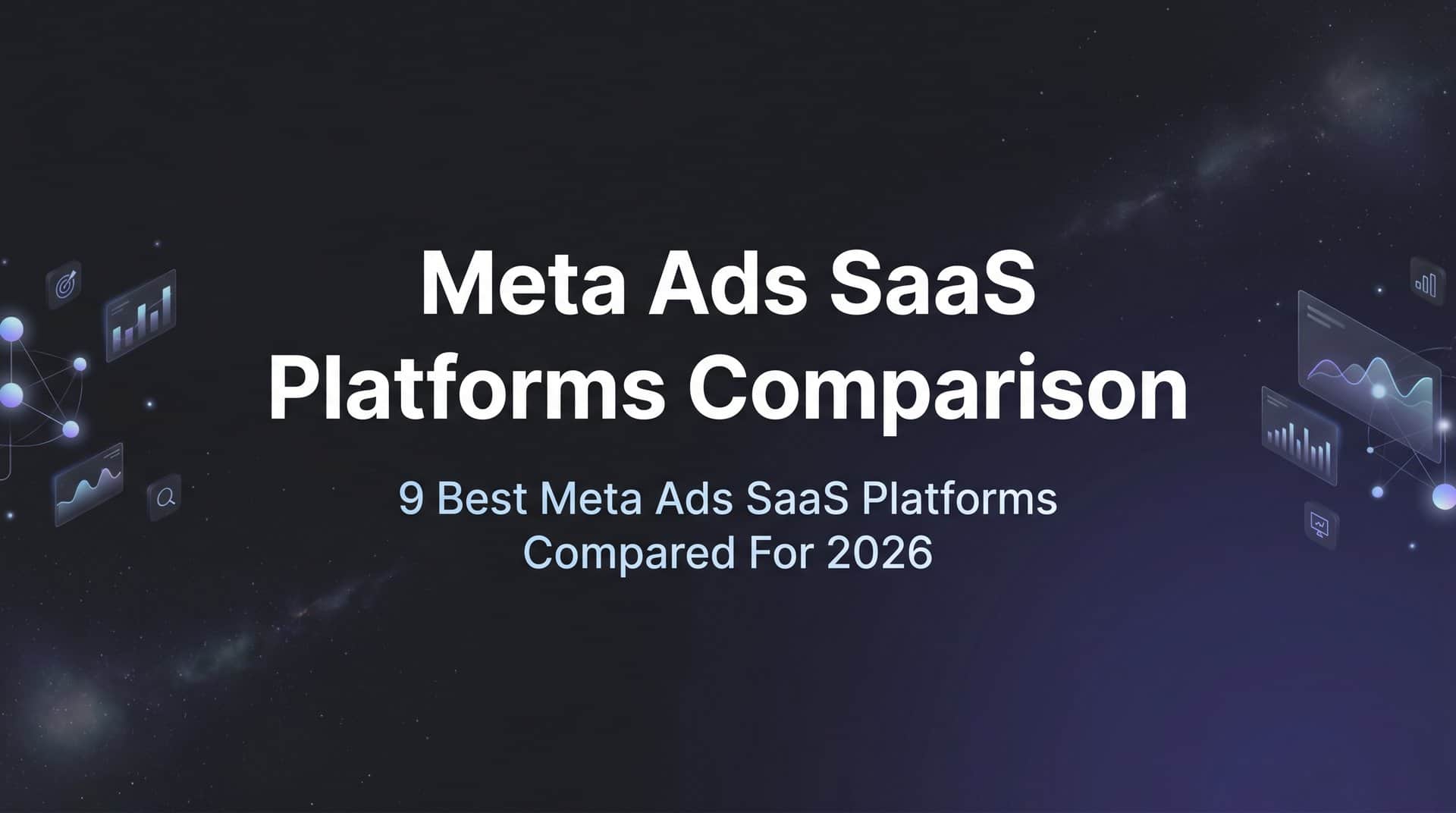 Meta Ads SaaS Platforms Comparison

9 Best Meta Ads SaaS Platforms Compared For 2026